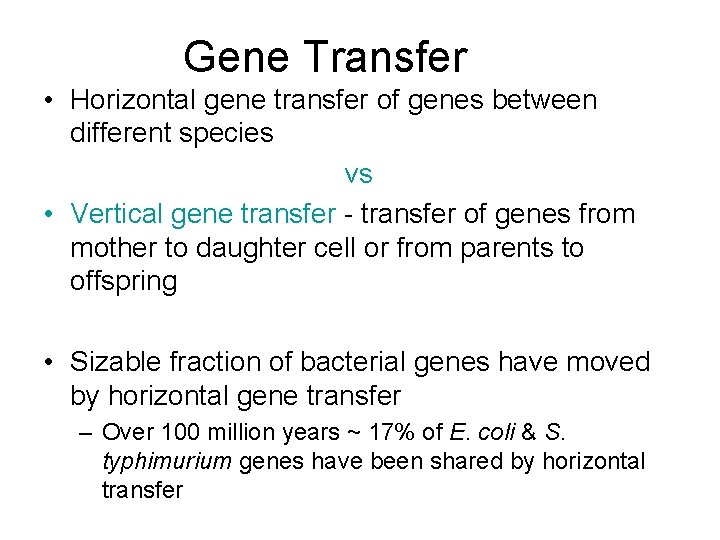 Gene Transfer

• Horizontal gene transfer of genes between different species

vs

• Vertical gene transfer - transfer of genes from mother to daughter cell or from parents to offspring

• Sizable fraction of bacterial genes have moved by horizontal gene transfer

– Over 100 million years ~ 17% of E. coli & S. typhimurium genes have been shared by horizontal transfer